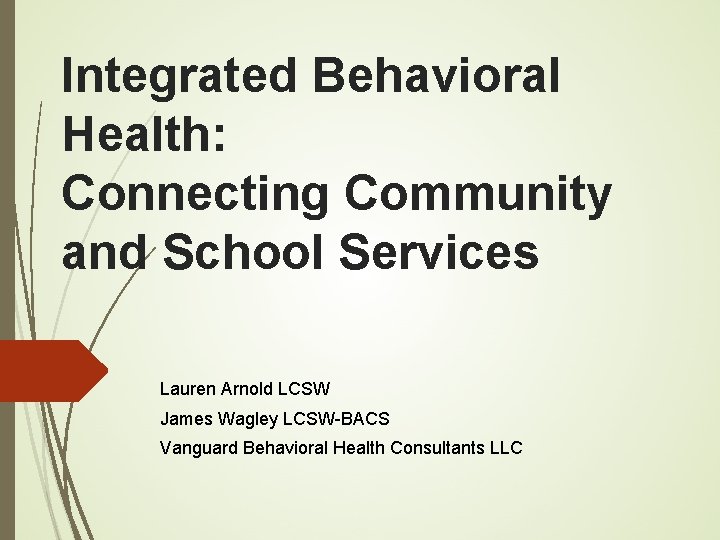 Integrated Behavioral Health:
Connecting Community and School Services

Lauren Arnold LCSW
James Wagley LCSW-BACS
Vanguard Behavioral Health Consultants LLC